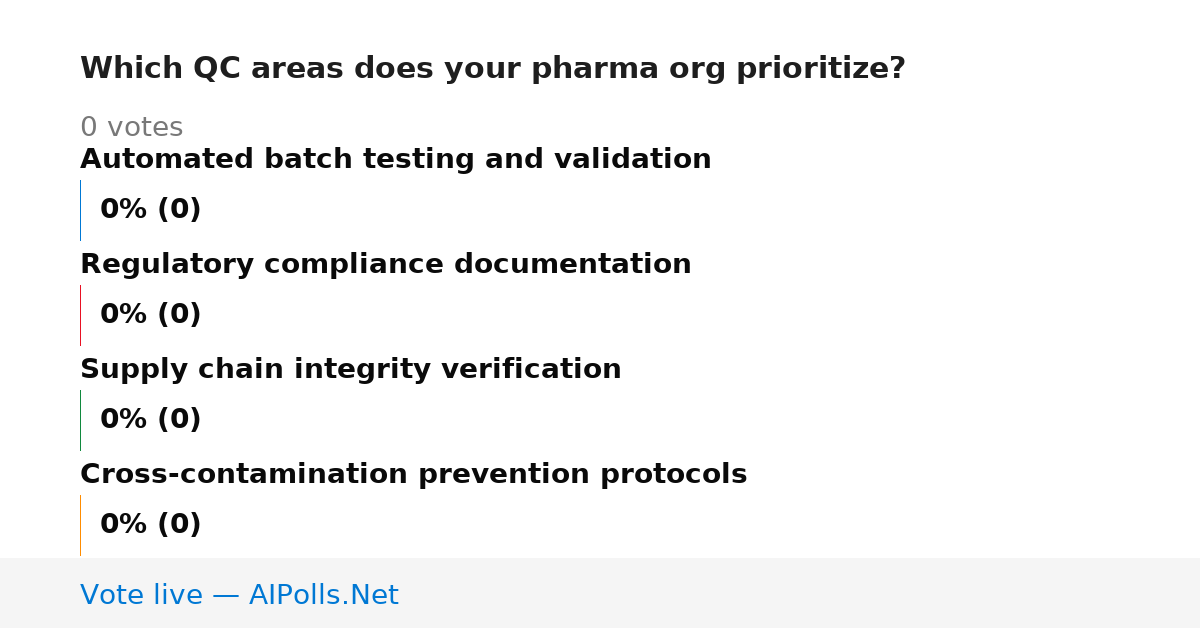 Which QC areas does your pharma org prioritize?

0 votes

Automated batch testing and validation

0% (0)

Regulatory compliance documentation

0% (0)

Supply chain integrity verification

0% (0)

Cross-contamination prevention protocols

0% (0)

Vote live — AIPolls.Net